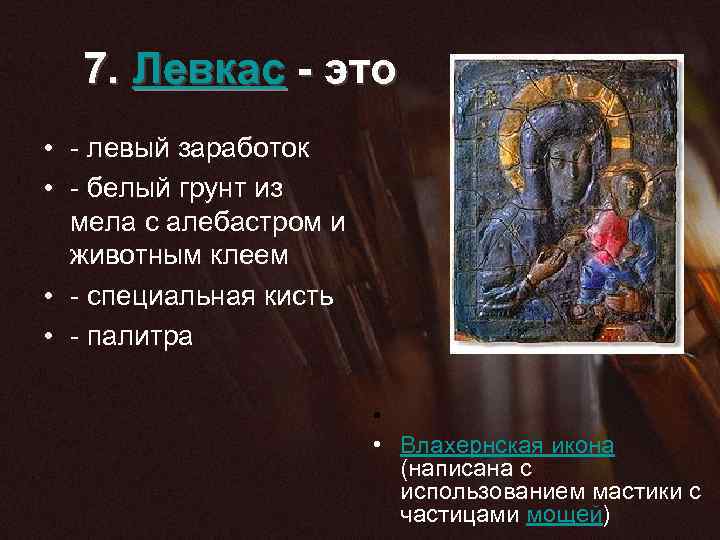 7. Левкас - это

• - левый заработок
• - белый грунт из мела с алебастром и животным клеем
• - специальная кисть
• - палитра

•

• Влахернская икона (написана с использованием мастики с частицами мощей)